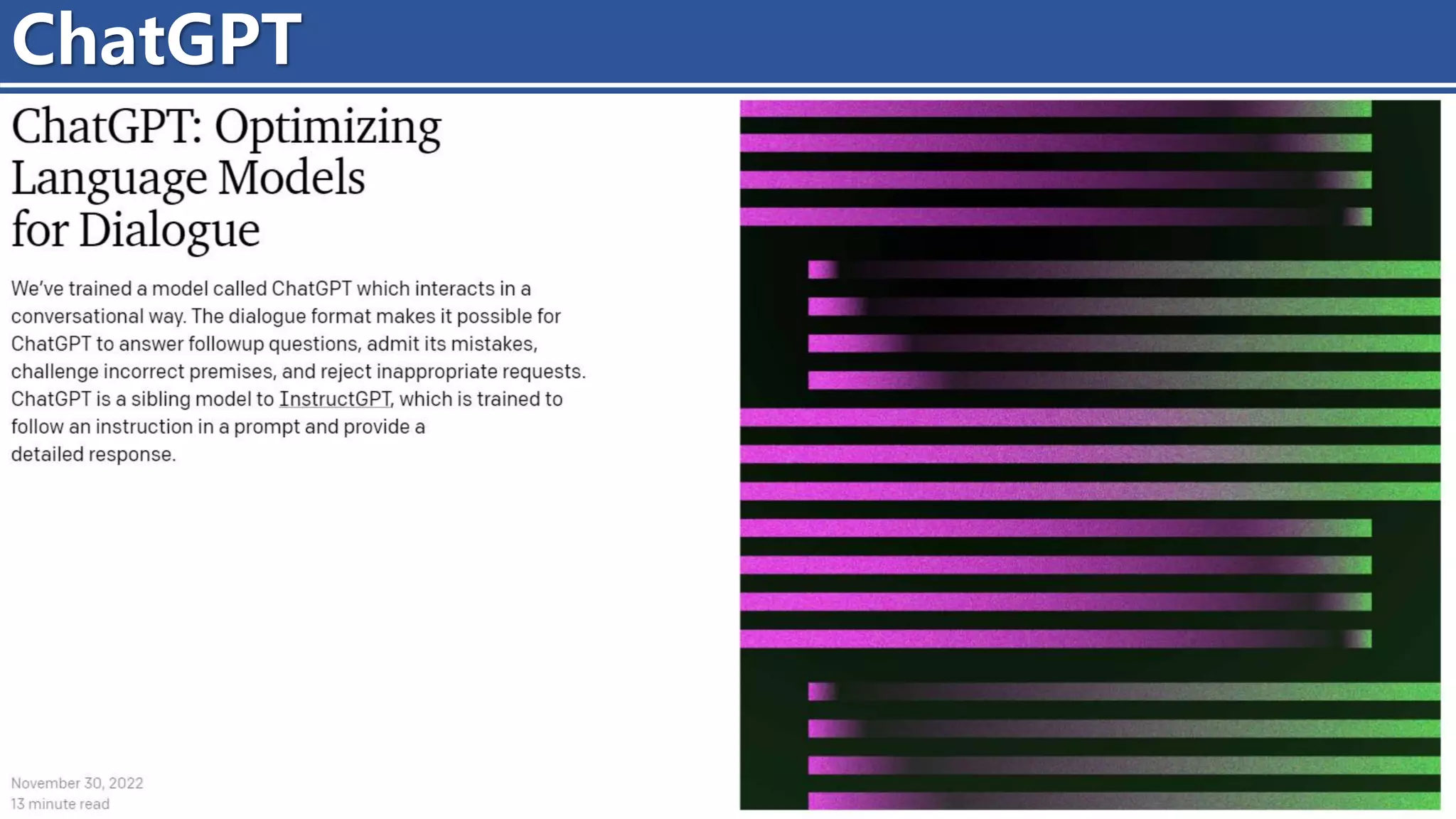 ChatGPT

ChatGPT: Optimizing Language Models for Dialogue

We've trained a model called ChatGPT which interacts in a conversational way. The dialogue format makes it possible for ChatGPT to answer followup questions, admit its mistakes, challenge incorrect premises, and reject inappropriate requests. ChatGPT is a sibling model to InstructGPT, which is trained to follow an instruction in a prompt and provide a detailed response.

November 30, 2022
13 minute read